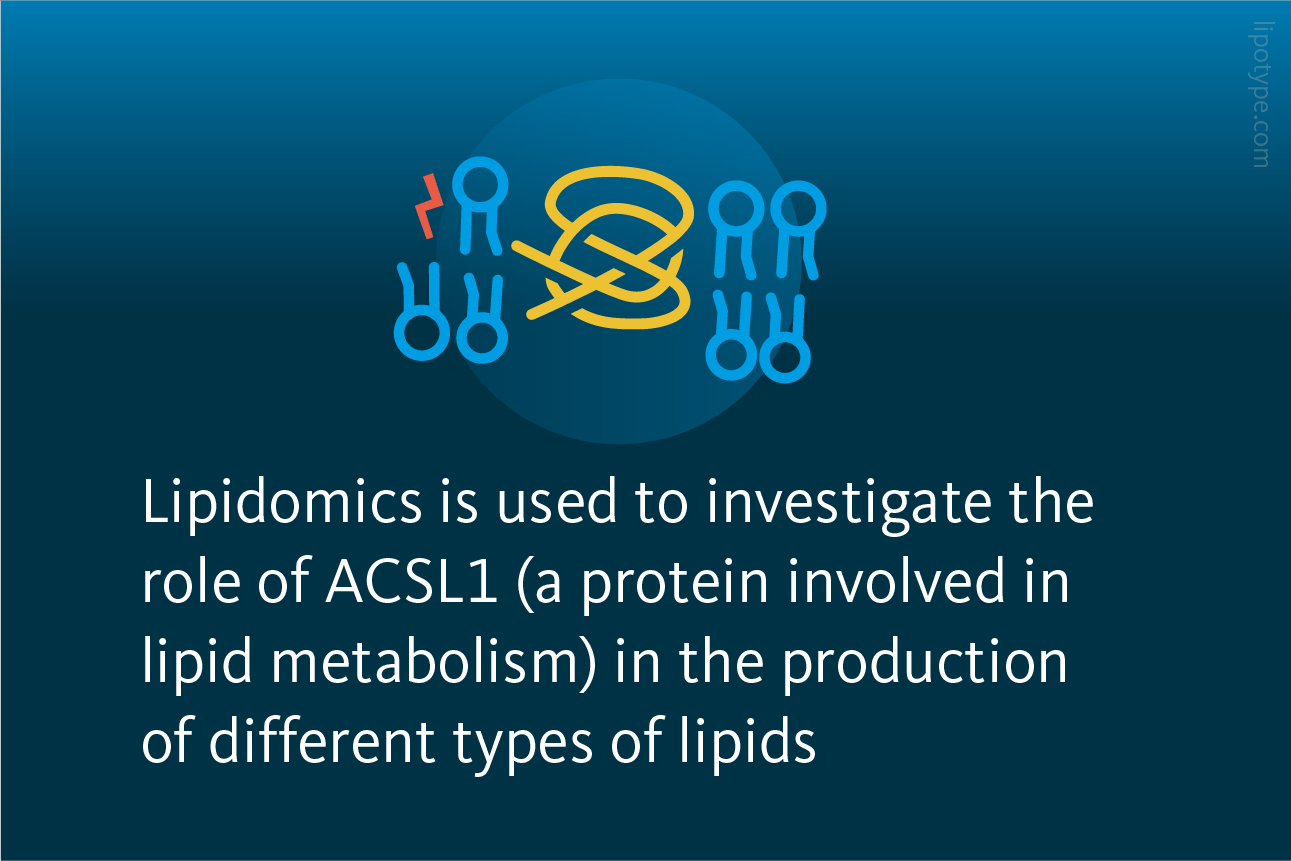 lipotype.com

Lipidomics is used to investigate the role of ACSL1 (a protein involved in lipid metabolism) in the production of different types of lipids